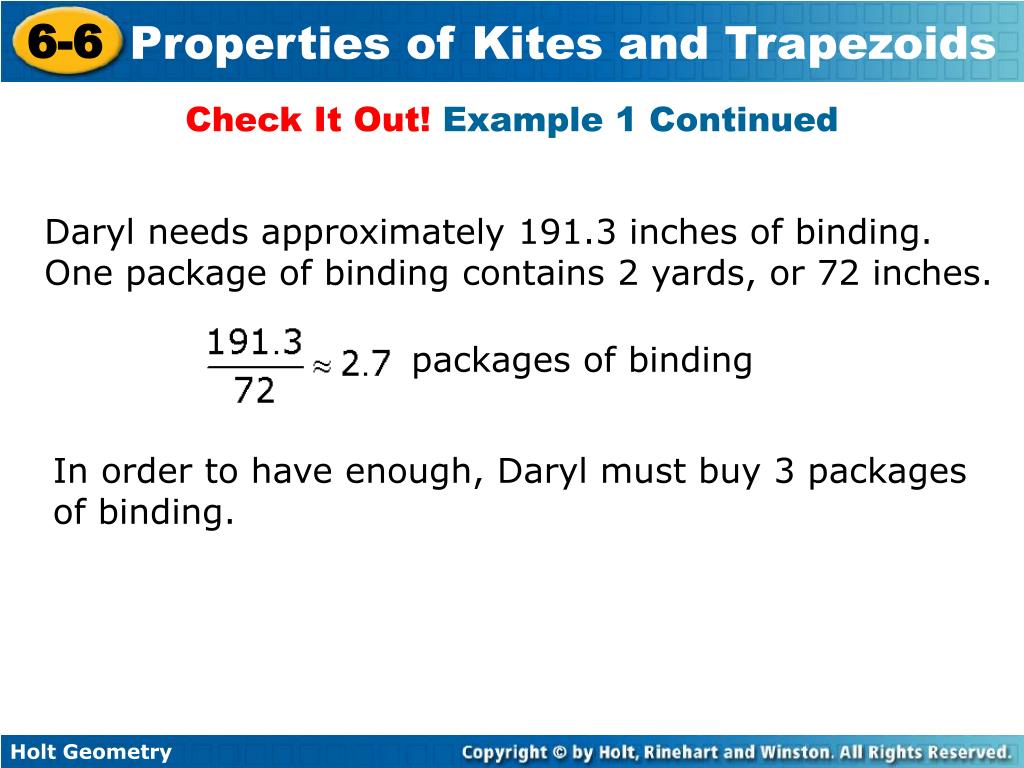 6-6 Properties of Kites and Trapezoids

Check It Out! Example 1 Continued

Daryl needs approximately 191.3 inches of binding. One package of binding contains 2 yards, or 72 inches.

$\frac{191.3}{72} \approx 2.7$ packages of binding

In order to have enough, Daryl must buy 3 packages of binding.

Holt Geometry

Copyright © by Holt, Rinehart and Winston. All Rights Reserved.